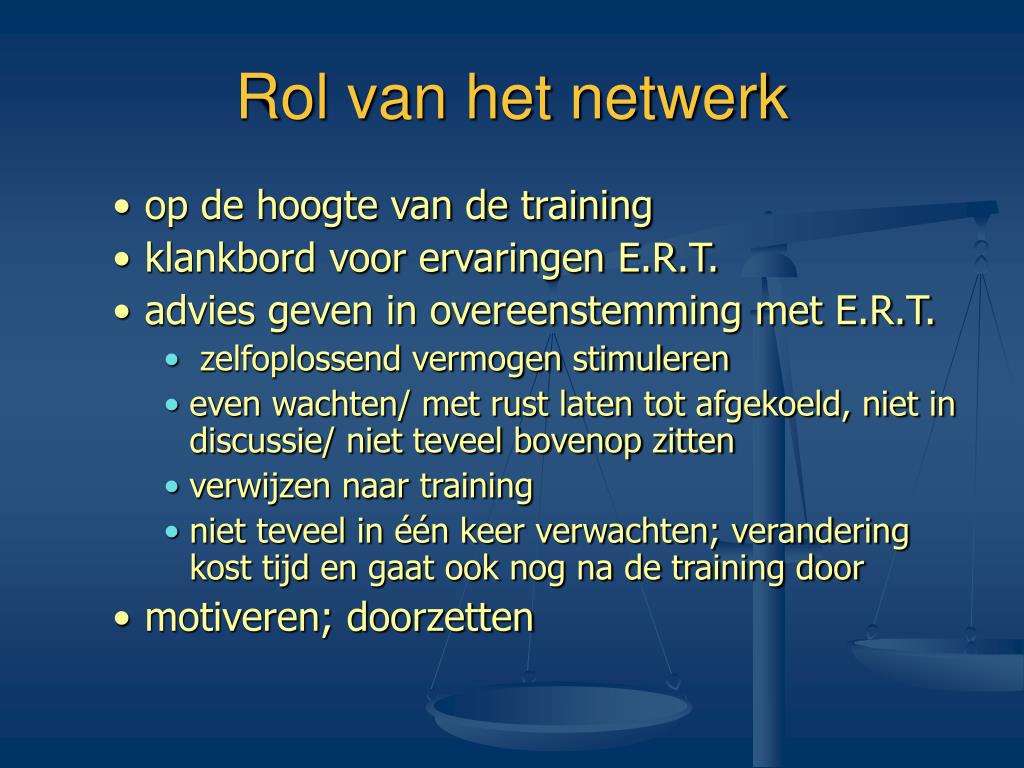 Rol van het netwerk

• op de hoogte van de training
• klankbord voor ervaringen E.R.T.
• advies geven in overeenstemming met E.R.T.
  • zelfoplossend vermogen stimuleren
  • even wachten/ met rust laten tot afgekoeld, niet in discussie/ niet teveel bovenop zitten
  • verwijzen naar training
  • niet teveel in één keer verwachten; verandering kost tijd en gaat ook nog na de training door
• motiveren; doorzetten